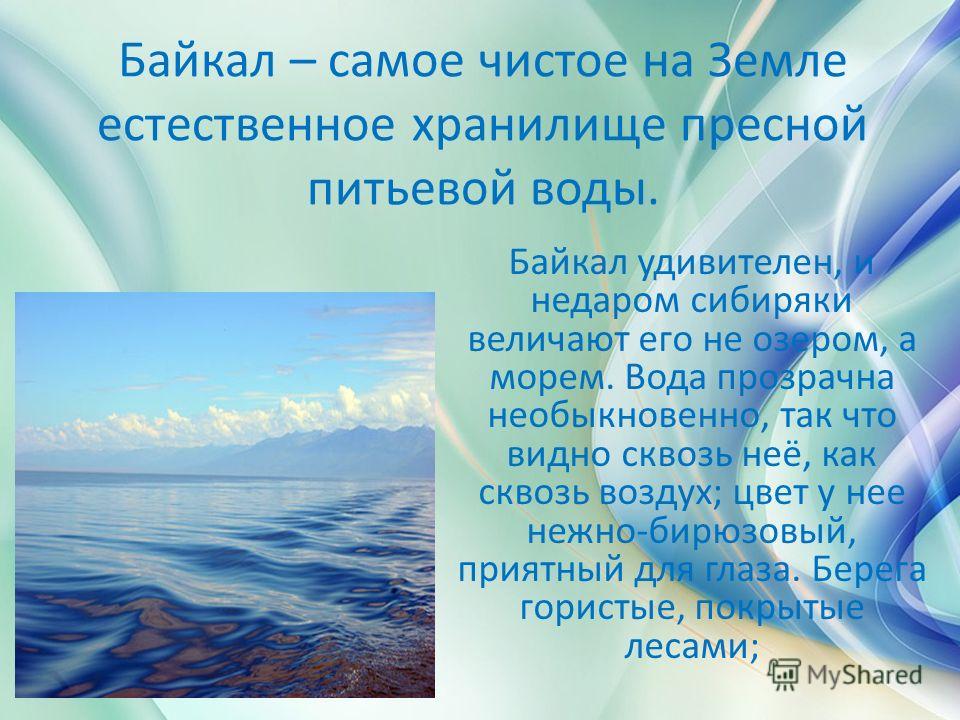 Байкал – самое чистое на Земле естественное хранилище пресной питьевой воды.

Байкал удивителен, и недаром сибиряки величают его не озером, а морем. Вода прозрачна необыкновенно, так что видно сквозь неё, как сквозь воздух; цвет у нее нежно-бирюзовый, приятный для глаза. Берега гористые, покрытые лесами;

MyShared